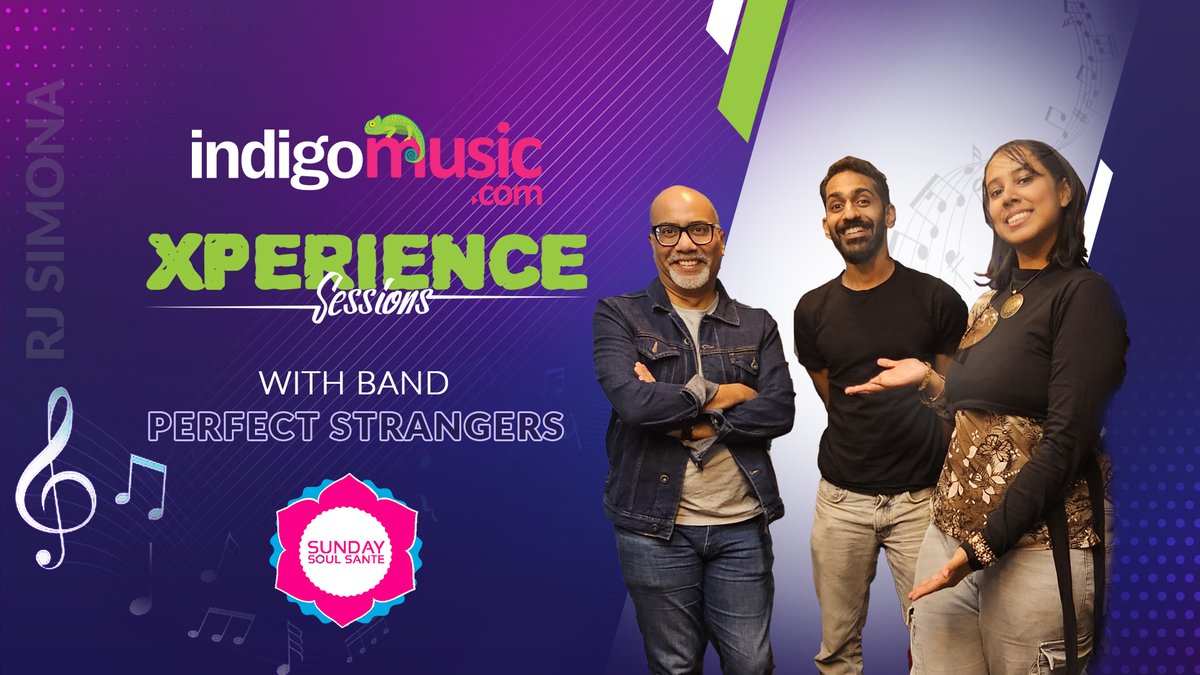 RJ SIMONA

indigomusic.com

XPERIENCE Sessions

WITH BAND
PERFECT STRANGERS

SUNDAY SOUL SANTE